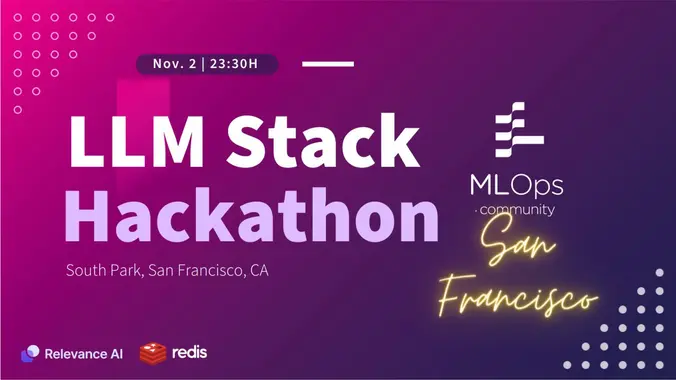 Nov. 2 | 23:30H

LLM Stack Hackathon

South Park, San Francisco, CA

MLOps
· community

San Francisco

Relevance AI

redis